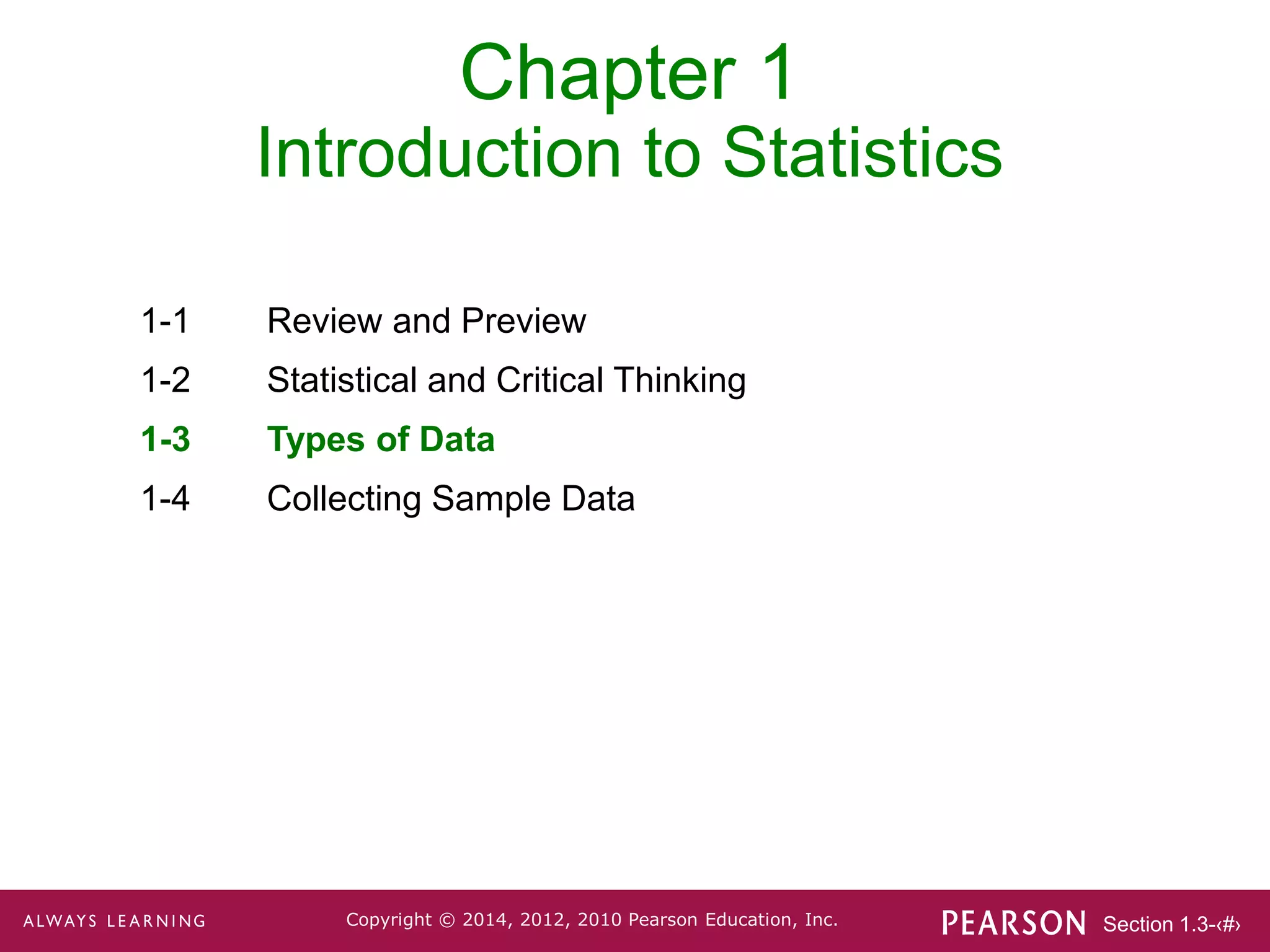 Chapter 1
Introduction to Statistics

1-1 Review and Preview

1-2 Statistical and Critical Thinking

1-3 Types of Data

1-4 Collecting Sample Data

ALWAYS LEARNING

Copyright © 2014, 2012, 2010 Pearson Education, Inc.

PEARSON

Section 1.3-‹#›